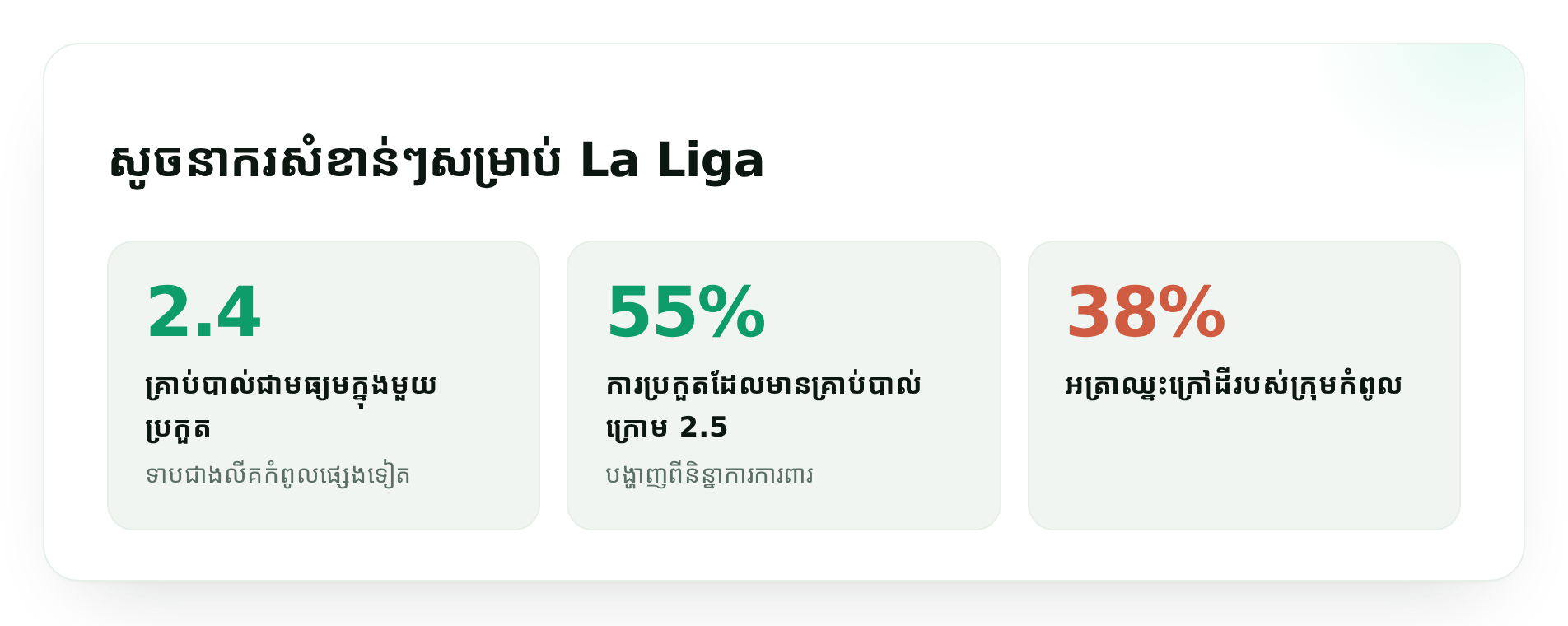 សូចនាករសំខាន់ៗសម្រាប់ La Liga

2.4

គ្រាប់បាល់ជាមធ្យមក្នុងមួយប្រកួត

ទាបជាងលីគកំពូលផ្សេងទៀត

55%

ការប្រកួតដែលមានគ្រាប់បាល់ក្រោម 2.5

បង្ហាញពីនិន្នាការការពារ

38%

អត្រាឈ្នះក្រៅដីរបស់ក្រុមកំពូល